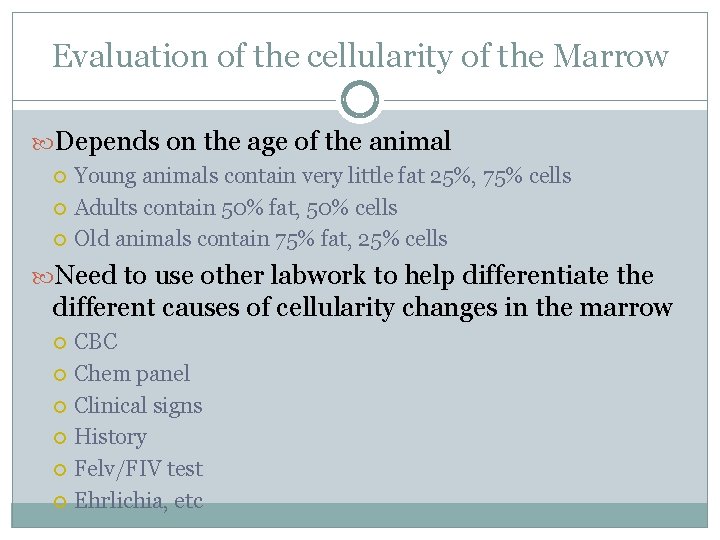 Evaluation of the cellularity of the Marrow

Depends on the age of the animal
Young animals contain very little fat 25%, 75% cells
Adults contain 50% fat, 50% cells
Old animals contain 75% fat, 25% cells

Need to use other labwork to help differentiate the different causes of cellularity changes in the marrow
CBC
Chem panel
Clinical signs
History
Felv/FIV test
Ehrlichia, etc